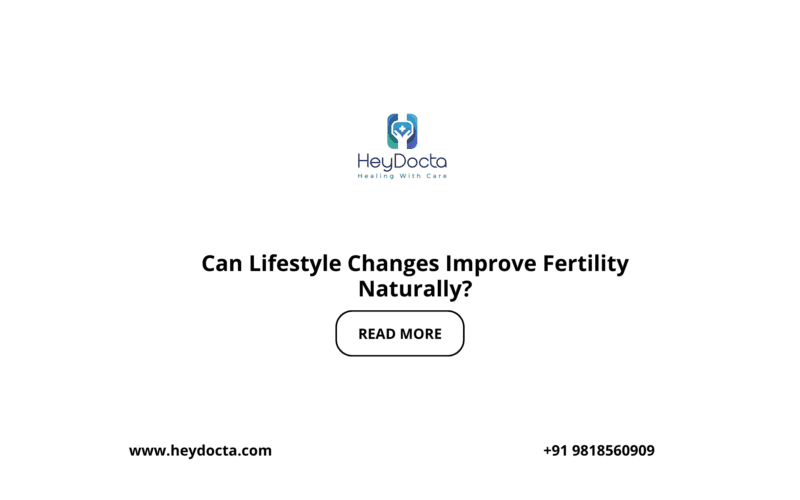 HeyDocta
Healing With Care

Can Lifestyle Changes Improve Fertility Naturally?

READ MORE

www.heydocta.com

+91 9818560909